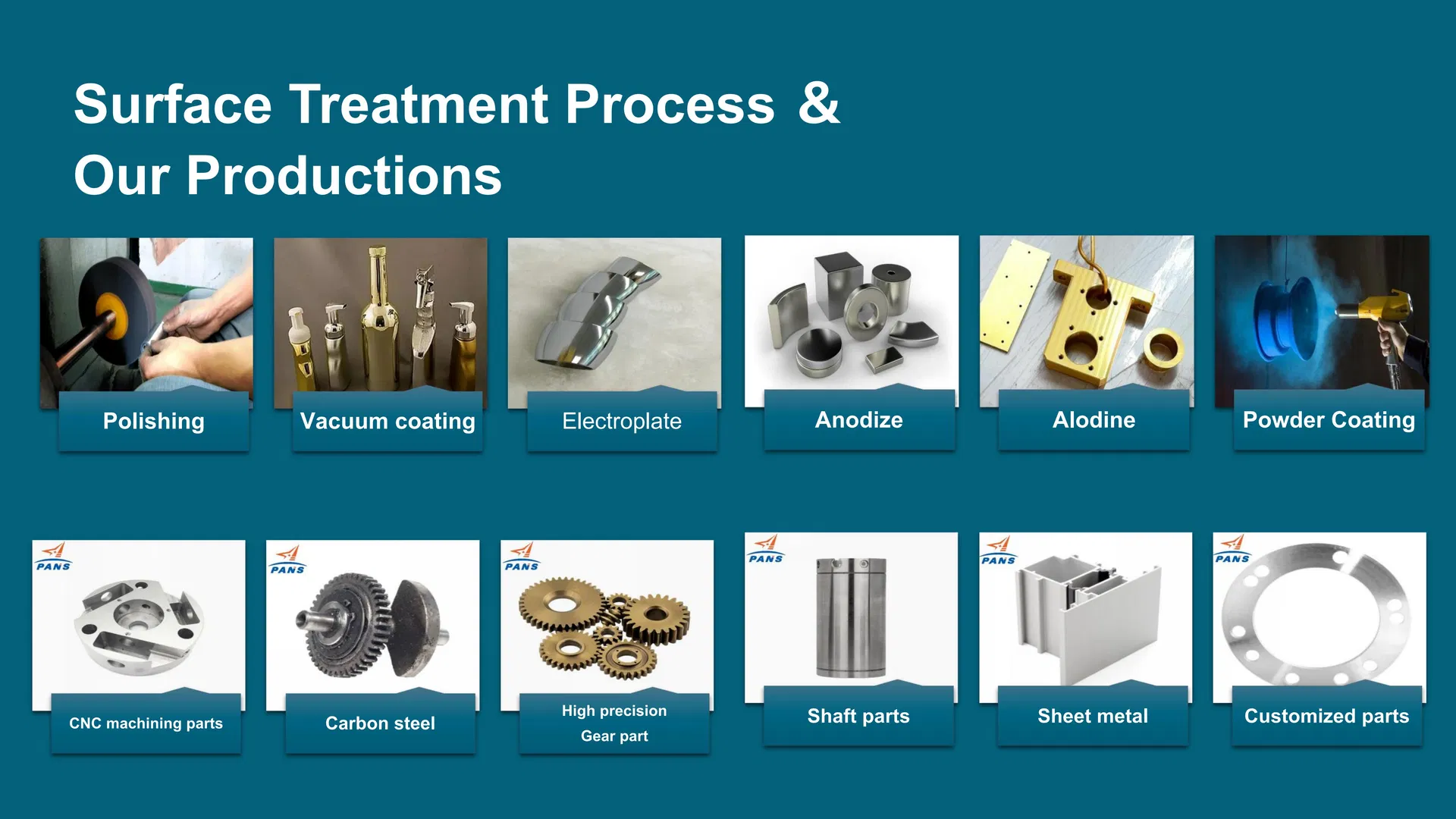 Surface Treatment Process &
Our Productions

Polishing

Vacuum coating

Electroplate

Anodize

Alodine

Powder Coating

PANS
CNC machining parts

PANS
Carbon steel

PANS
High precision
Gear part

PANS
Shaft parts

PANS
Sheet metal

PANS
Customized parts